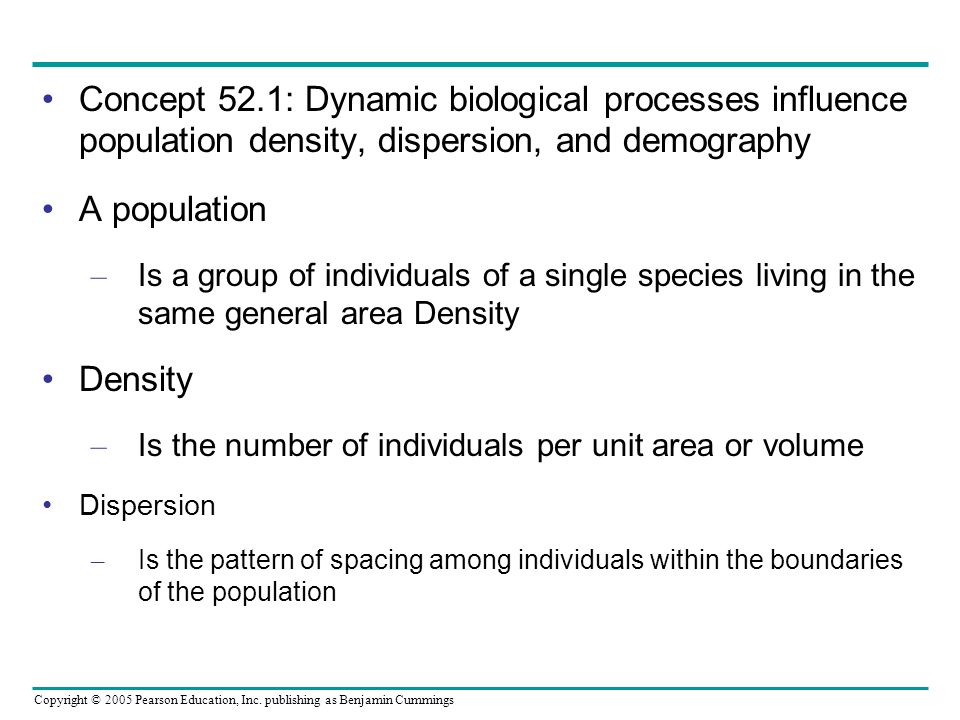 • Concept 52.1: Dynamic biological processes influence population density, dispersion, and demography

• A population

– Is a group of individuals of a single species living in the same general area Density

• Density

– Is the number of individuals per unit area or volume

• Dispersion

– Is the pattern of spacing among individuals within the boundaries of the population

Copyright © 2005 Pearson Education, Inc. publishing as Benjamin Cummings